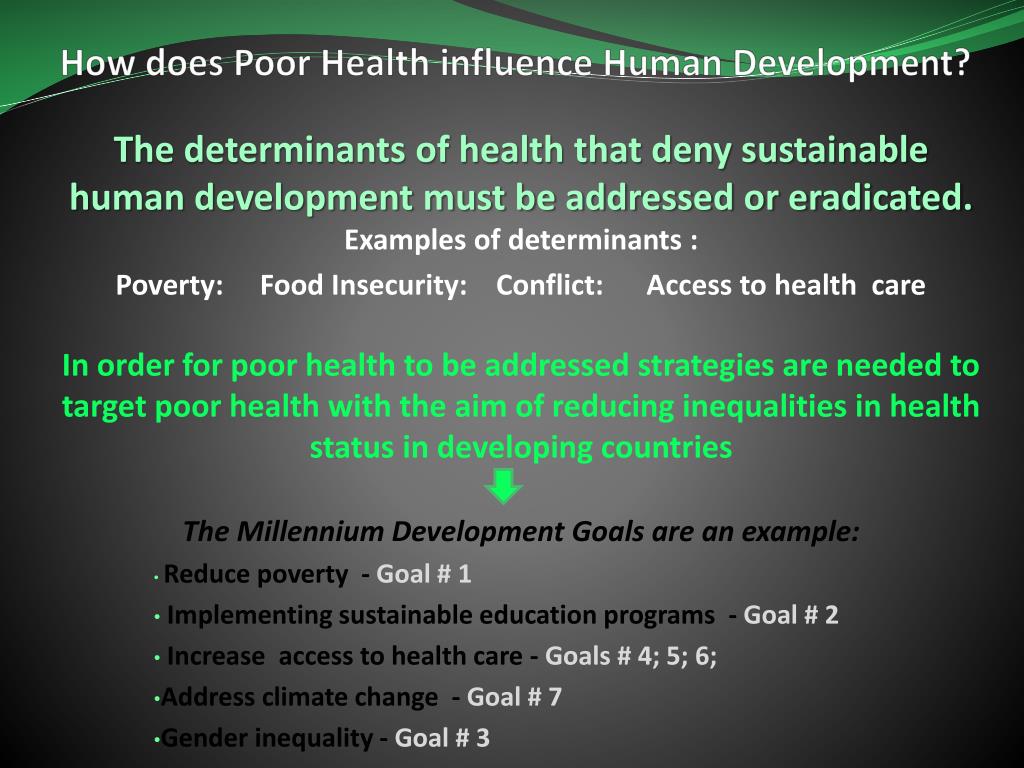 How does Poor Health influence Human Development?

The determinants of health that deny sustainable human development must be addressed or eradicated.

Examples of determinants :

Poverty: Food Insecurity: Conflict: Access to health care

In order for poor health to be addressed strategies are needed to target poor health with the aim of reducing inequalities in health status in developing countries

The Millennium Development Goals are an example:

• Reduce poverty - Goal # 1
• Implementing sustainable education programs - Goal # 2
• Increase access to health care - Goals # 4; 5; 6;
• Address climate change - Goal # 7
• Gender inequality - Goal # 3